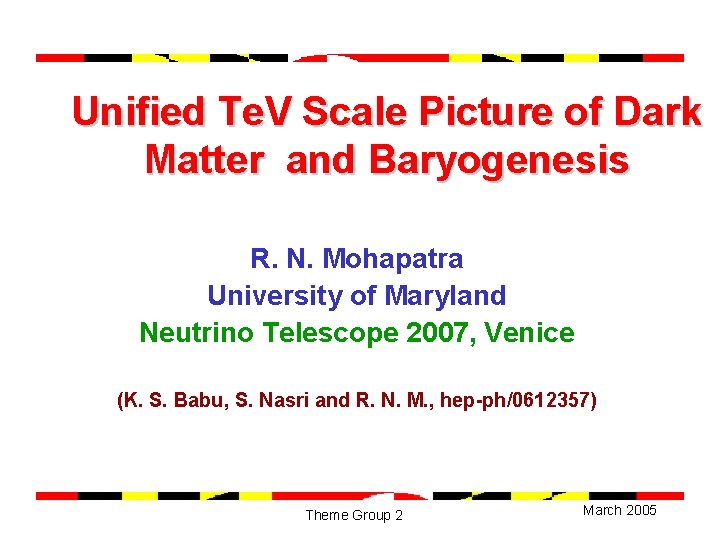 Unified TeV Scale Picture of Dark Matter and Baryogenesis

R. N. Mohapatra
University of Maryland
Neutrino Telescope 2007, Venice

(K. S. Babu, S. Nasri and R. N. M., hep-ph/0612357)

Theme Group 2

March 2005